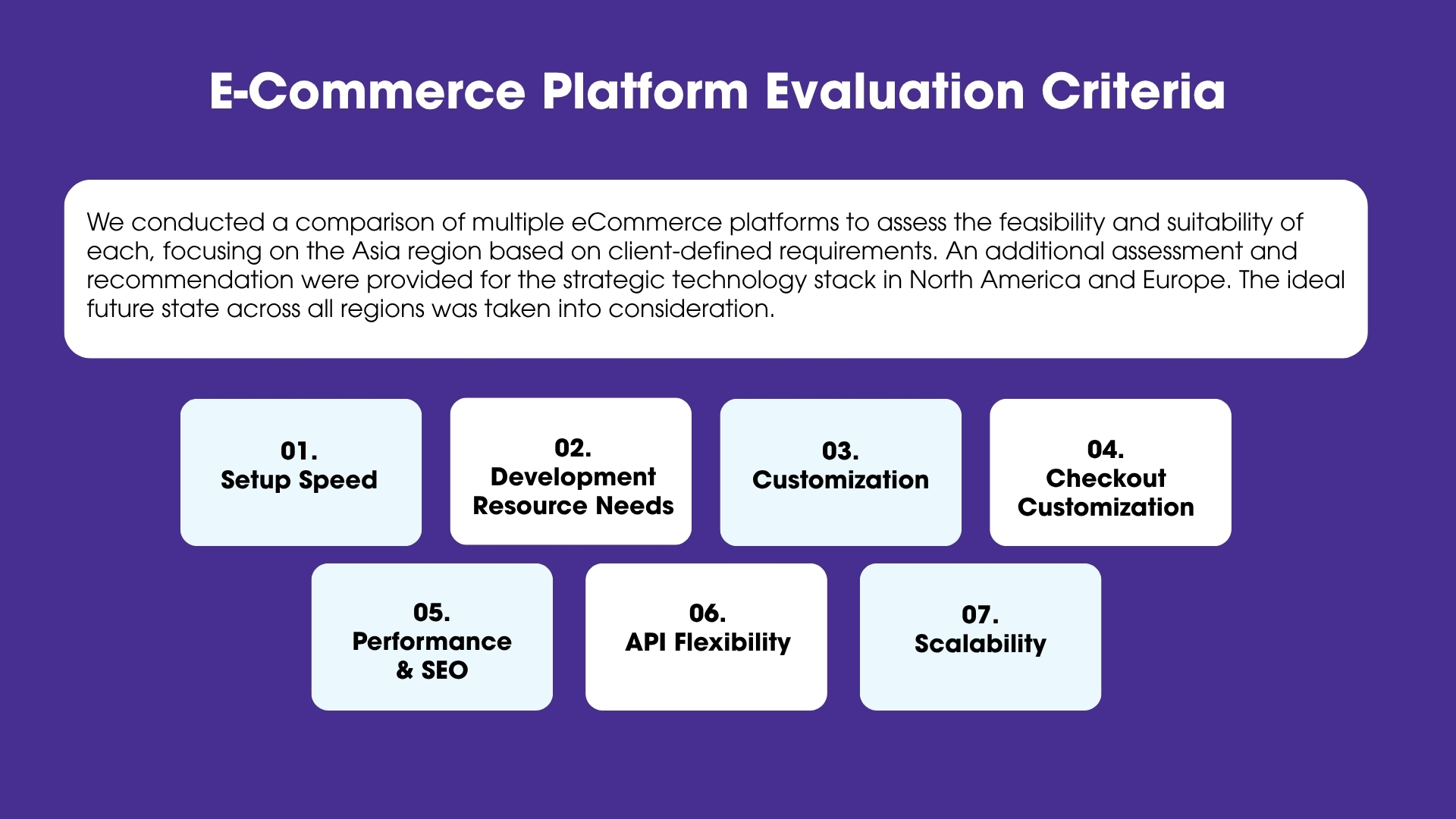 E-Commerce Platform Evaluation Criteria

We conducted a comparison of multiple eCommerce platforms to assess the feasibility and suitability of each, focusing on the Asia region based on client-defined requirements. An additional assessment and recommendation were provided for the strategic technology stack in North America and Europe. The ideal future state across all regions was taken into consideration.

01.
Setup Speed

02.
Development Resource Needs

03.
Customization

04.
Checkout Customization

05.
Performance & SEO

06.
API Flexibility

07.
Scalability